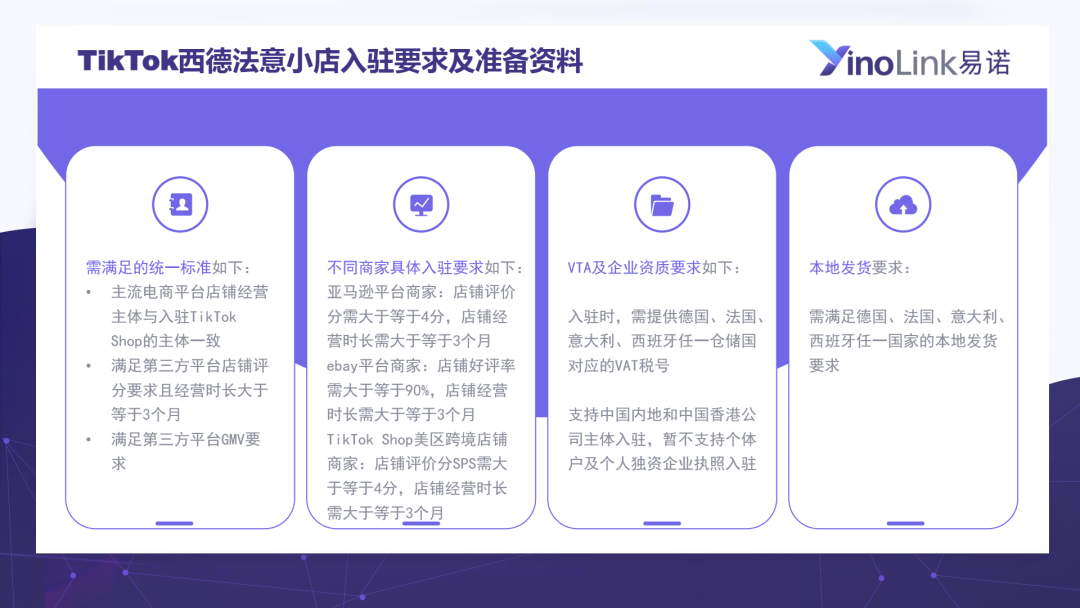 TikTok西德法意小店入驻要求及准备资料

YinoLink易诺

需满足的统一标准如下：
• 主流电商平台店铺经营主体与入驻TikTok Shop的主体一致
• 满足第三方平台店铺评分要求且经营时长大于等于3个月
• 满足第三方平台GMV要求

不同商家具体入驻要求如下：
亚马逊平台商家：店铺评价分需大于等于4分，店铺经营时长需大于等于3个月
ebay平台商家：店铺好评率需大于等于90%，店铺经营时长需大于等于3个月
TikTok Shop美区跨境店铺商家：店铺评价分SPS需大于等于4分，店铺经营时长需大于等于3个月

VTA及企业资质要求如下：

入驻时，需提供德国、法国、意大利、西班牙任一仓储国对应的VAT税号

支持中国内地和中国香港公司主体入驻，暂不支持个体户及个人独资企业执照入驻

本地发货要求：

需满足德国、法国、意大利、西班牙任一国家的本地发货要求